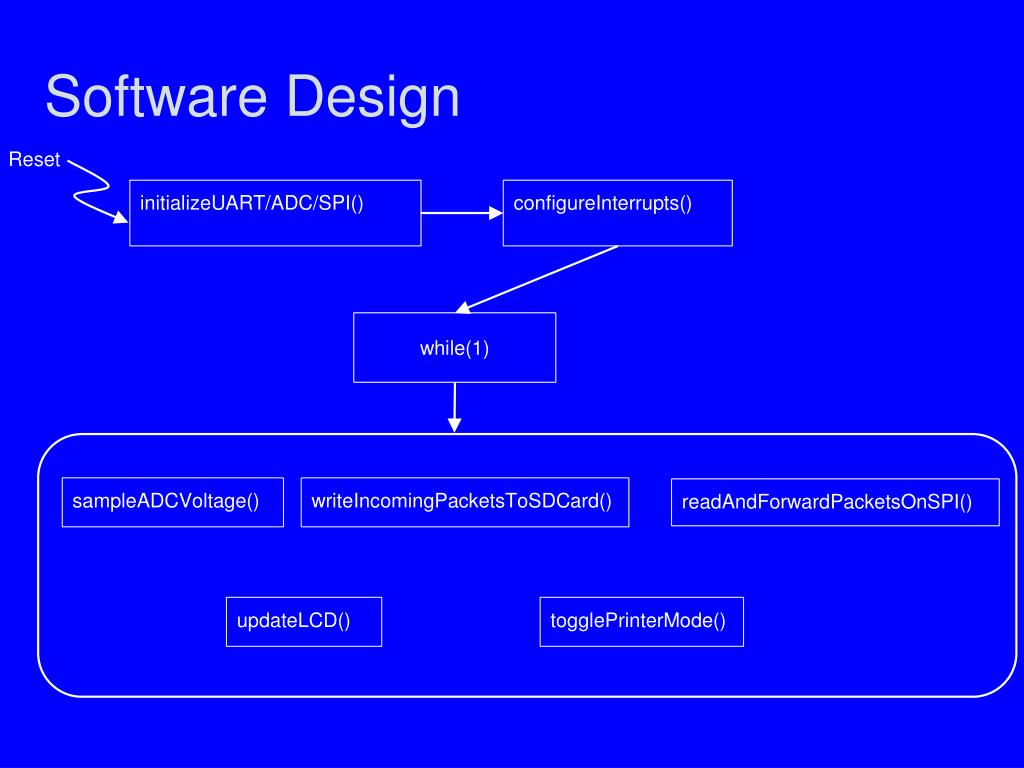 Software Design

Reset

initializeUART/ADC/SPI()

configureInterrupts()

while(1)

sampleADCVoltage()

writeIncomingPacketsToSDCard()

readAndForwardPacketsOnSPI()

updateLCD()

togglePrinterMode()